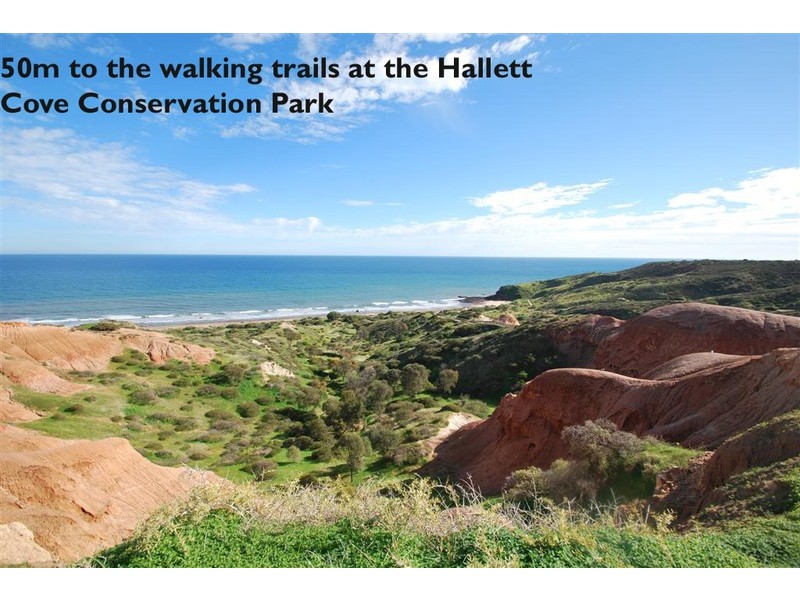 50m to the walking trails at the Hallett Cove Conservation Park